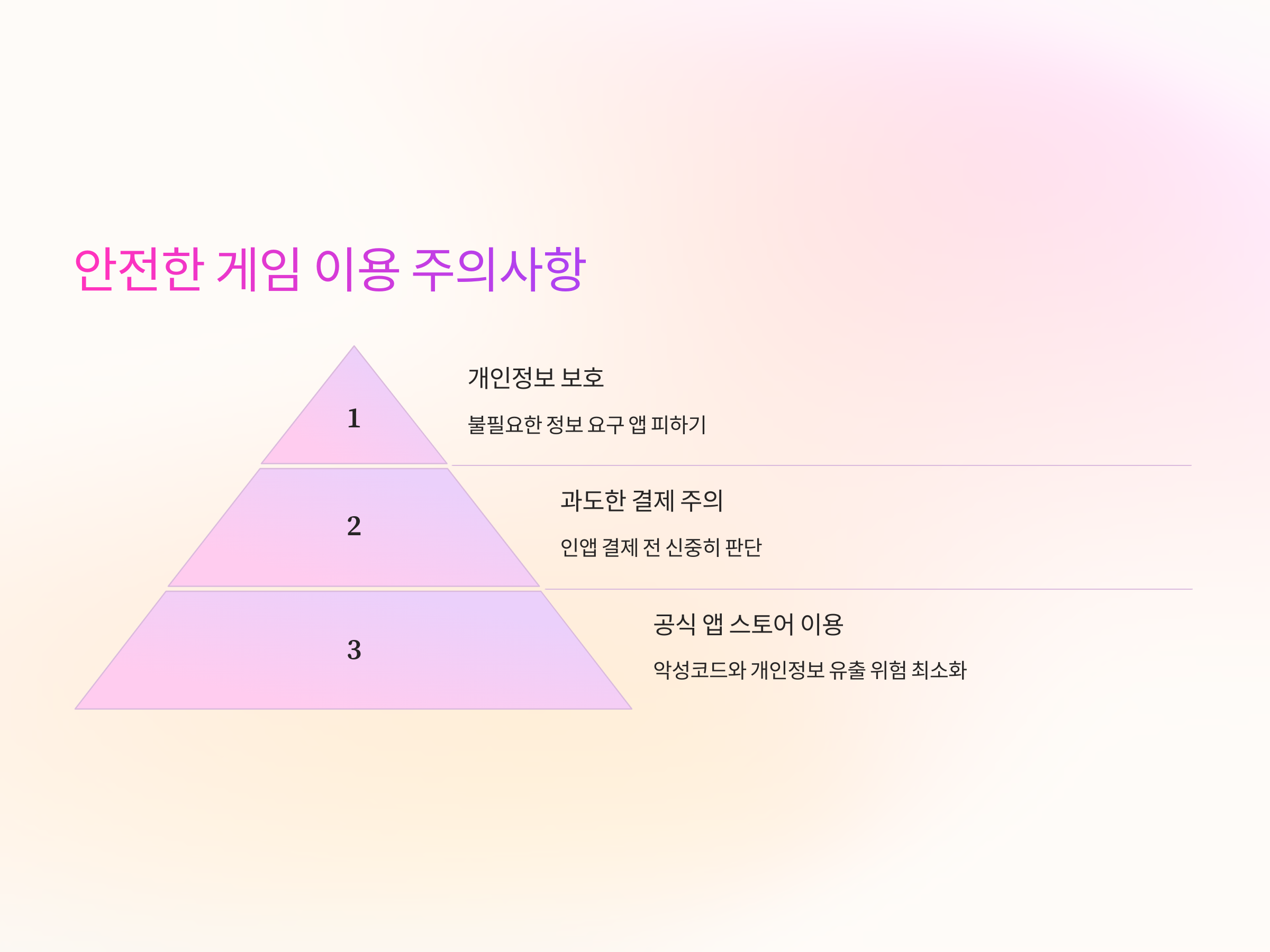 안전한 게임 이용 주의사항

1

개인정보 보호

불필요한 정보 요구 앱 피하기

2

과도한 결제 주의

인앱 결제 전 신중히 판단

3

공식 앱 스토어 이용

악성코드와 개인정보 유출 위험 최소화